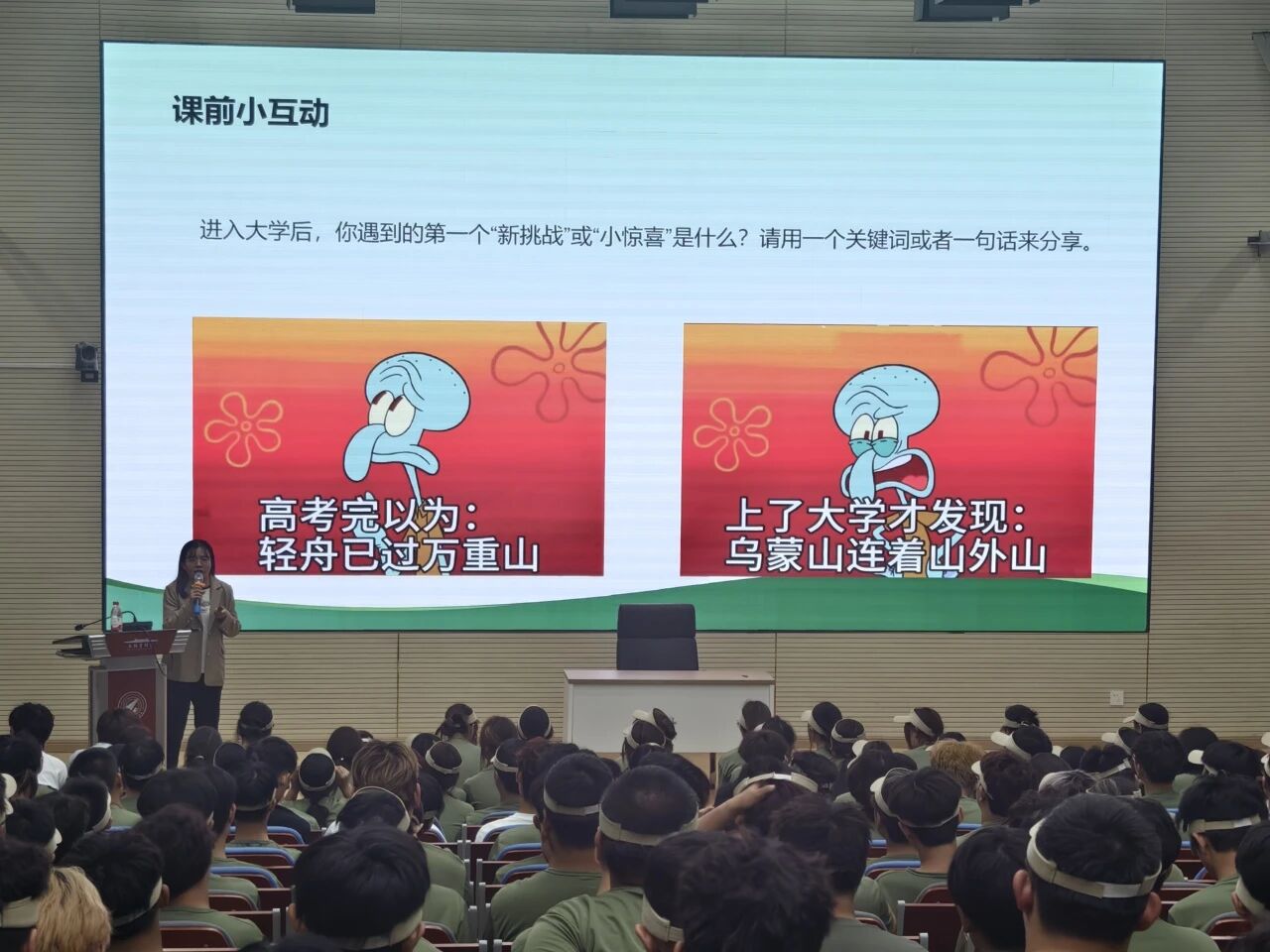 课前小互动

进入大学后，你遇到的第一个“新挑战”或“小惊喜”是什么？请用一个关键词或者一句话来分享。

高考完以为：
轻舟已过万重山

上了大学才发现：
乌蒙山连着山外山